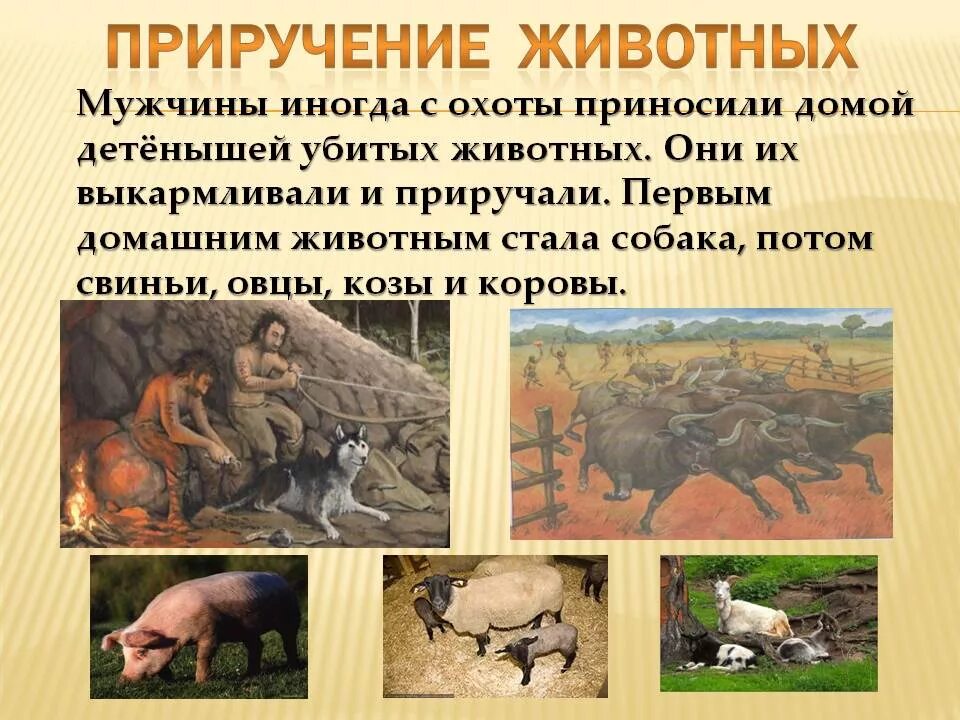 ПРИРУЧЕНИЕ ЖИВОТНЫХ

Мужчины иногда с охоты приносили домой детёнышей убитых животных. Они их выкармливали и приручали. Первым домашним животным стала собака, потом свиньи, овцы, козы и коровы.